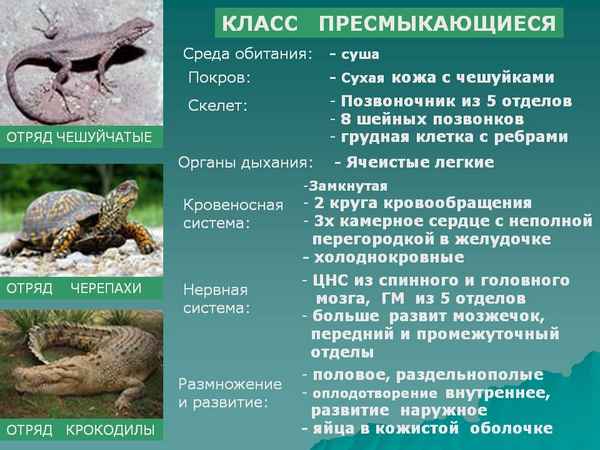 ОТРЯД ЧЕШУЙЧАТЫЕ

ОТРЯД ЧЕРЕПАХИ

ОТРЯД КРОКОДИЛЫ

КЛАСС ПРЕСМЫКАЮЩИЕСЯ

Среда обитания: - суша

Покров: - Сухая кожа с чешуйками

Скелет: - Позвоночник из 5 отделов
- 8 шейных позвонков
- грудная клетка с ребрами

Органы дыхания: - Ячеистые легкие

Кровеносная система: -Замкнутая
- 2 круга кровообращения
- 3х камерное сердце с неполной перегородкой в желудочке
- холоднокровные

Нервная система: - ЦНС из спинного и головного мозга, ГМ из 5 отделов
- больше развит мозжечок, передний и промежуточный отделы

Размножение и развитие: - половое, раздельнополые
- оплодотворение внутреннее, развитие наружное
- яйца в кожистой оболочке